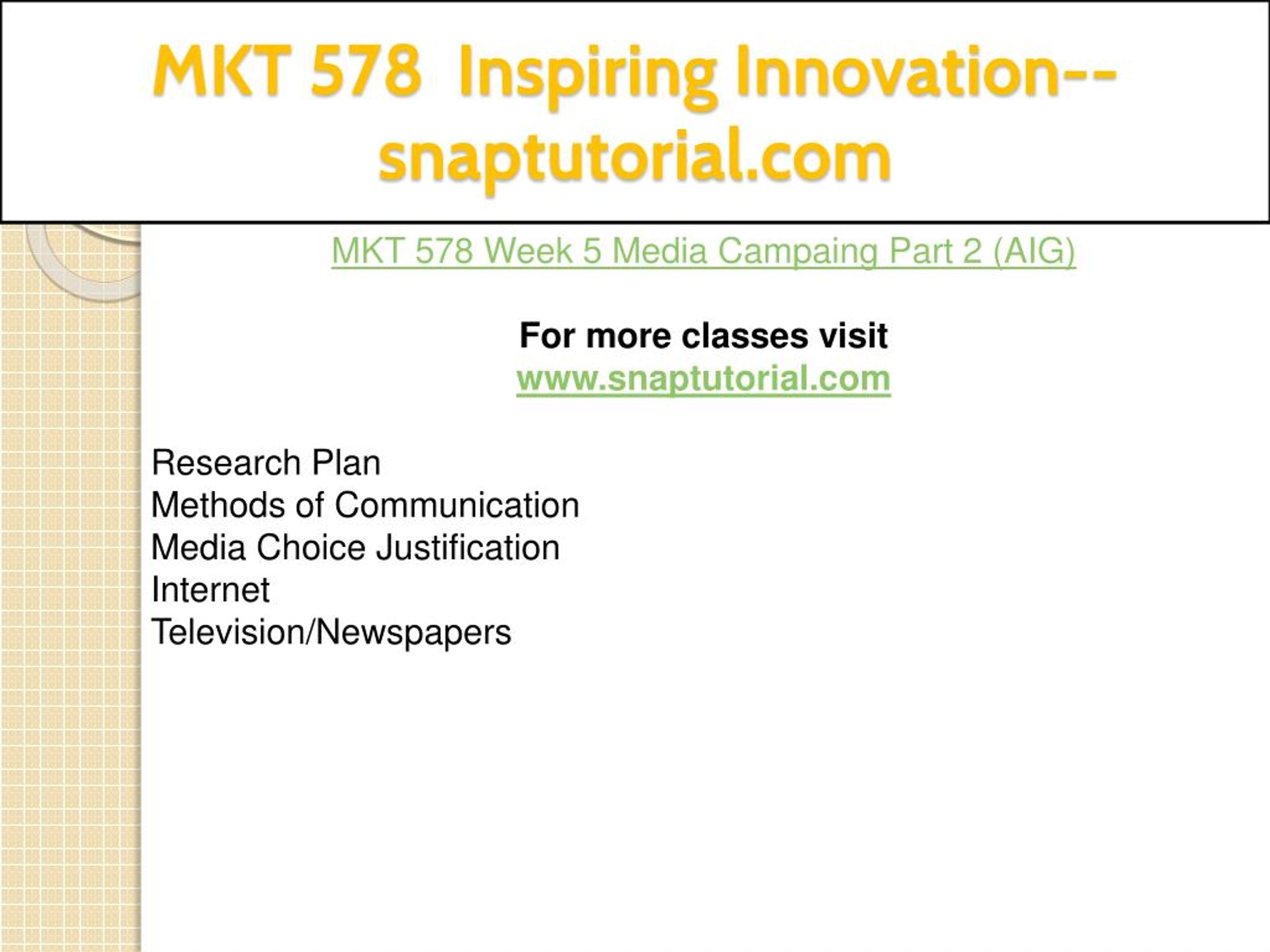 MKT 578 Inspiring Innovation--snaptutorial.com

MKT 578 Week 5 Media Campaing Part 2 (AIG)

For more classes visit
www.snaptutorial.com

Research Plan
Methods of Communication
Media Choice Justification
Internet
Television/Newspapers